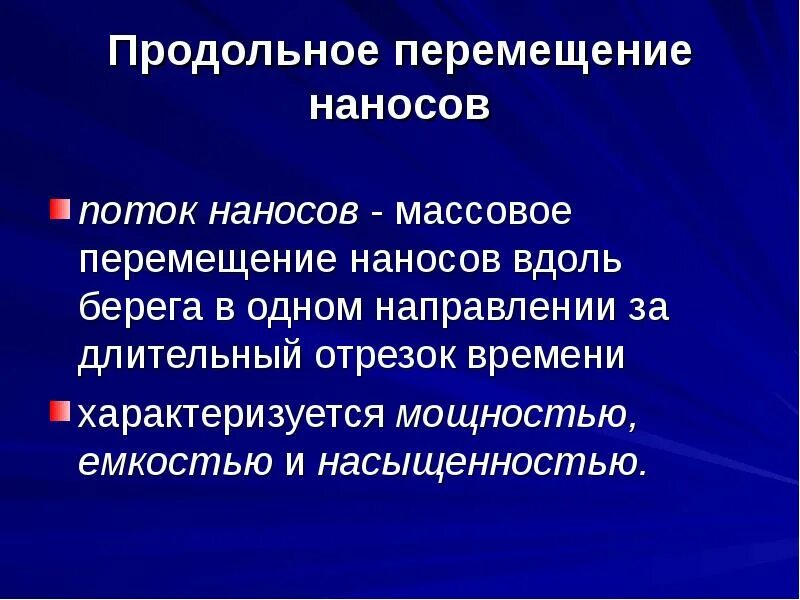 Продольное перемещение наносов

поток наносов - массовое перемещение наносов вдоль берега в одном направлении за длительный отрезок времени

характеризуется мощностью, емкостью и насыщенностью.